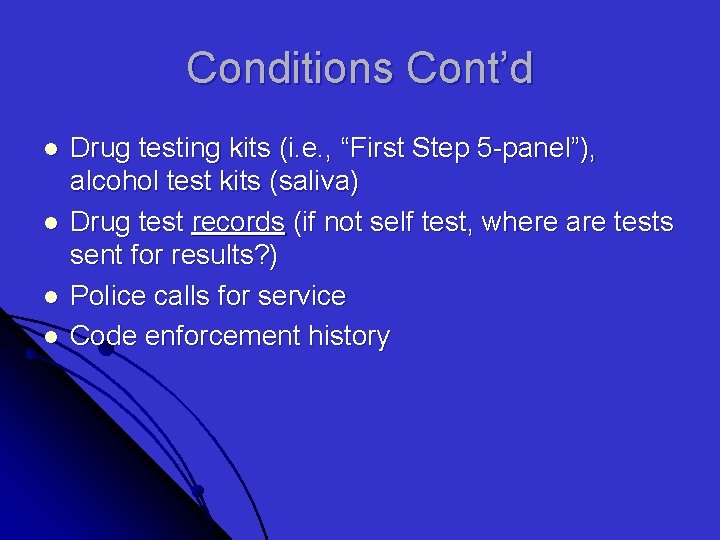 Conditions Cont’d

- Drug testing kits (i.e., “First Step 5-panel”), alcohol test kits (saliva)
- Drug test records (if not self test, where are tests sent for results?)
- Police calls for service
- Code enforcement history